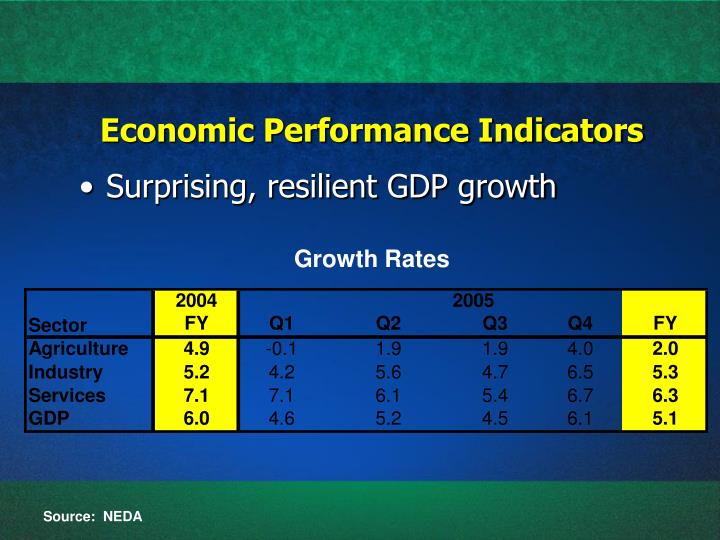 Economic Performance Indicators

• Surprising, resilient GDP growth

Growth Rates

| Sector | 2004 FY | 2005 Q1 | 2005 Q2 | 2005 Q3 | 2005 Q4 | 2005 FY |
|---|---|---|---|---|---|---|
| Agriculture | 4.9 | -0.1 | 1.9 | 1.9 | 4.0 | 2.0 |
| Industry | 5.2 | 4.2 | 5.6 | 4.7 | 6.5 | 5.3 |
| Services | 7.1 | 7.1 | 6.1 | 5.4 | 6.7 | 6.3 |
| GDP | 6.0 | 4.6 | 5.2 | 4.5 | 6.1 | 5.1 |

Source: NEDA